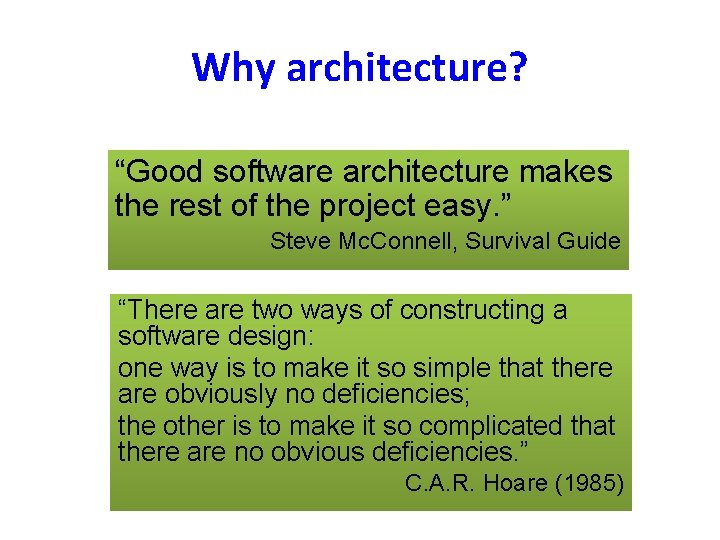 Why architecture?

“Good software architecture makes the rest of the project easy.”

Steve McConnell, Survival Guide

“There are two ways of constructing a software design:

one way is to make it so simple that there are obviously no deficiencies;

the other is to make it so complicated that there are no obvious deficiencies.”

C.A.R. Hoare (1985)